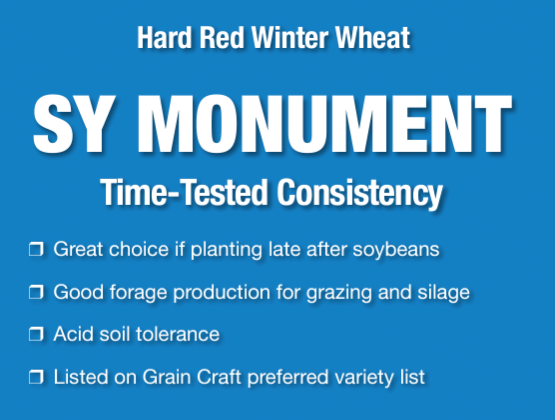 Hard Red Winter Wheat

SY MONUMENT

Time-Tested Consistency

❒ Great choice if planting late after soybeans

❒ Good forage production for grazing and silage

❒ Acid soil tolerance

❒ Listed on Grain Craft preferred variety list